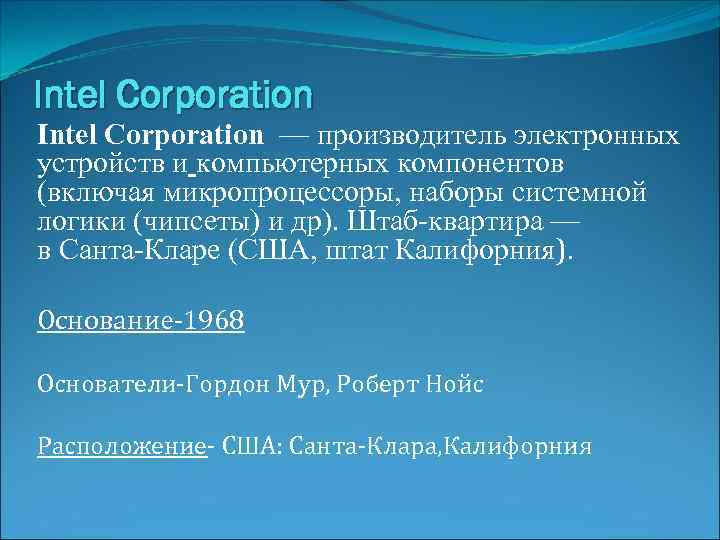 Intel Corporation

Intel Corporation — производитель электронных устройств и компьютерных компонентов (включая микропроцессоры, наборы системной логики (чипсеты) и др). Штаб-квартира — в Санта-Кларе (США, штат Калифорния).

Основание-1968

Основатели-Гордон Мур, Роберт Нойс

Расположение- США: Санта-Клара,Калифорния